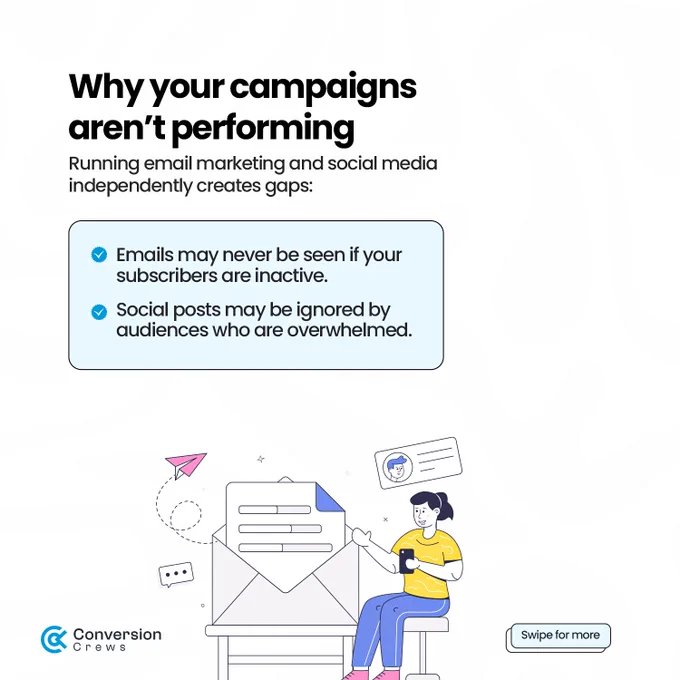 Why your campaigns aren't performing

Running email marketing and social media independently creates gaps:

Emails may never be seen if your subscribers are inactive.

Social posts may be ignored by audiences who are overwhelmed.

Conversion Crews

Swipe for more